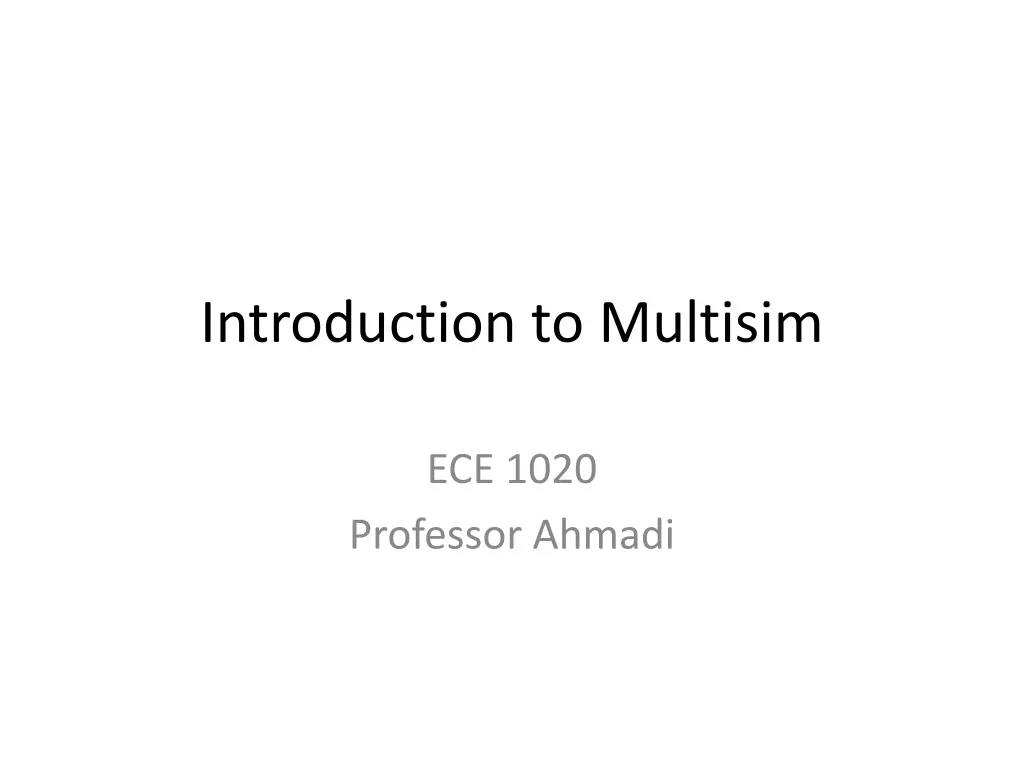 Introduction to Multisim

ECE 1020
Professor Ahmadi